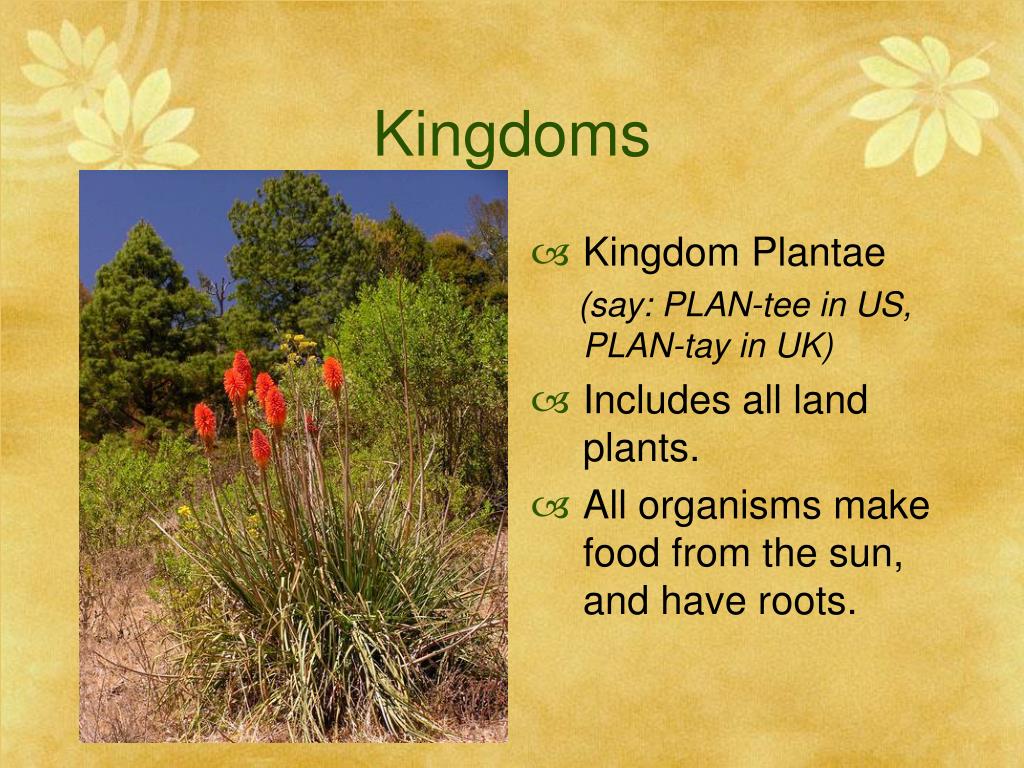 Kingdoms

Kingdom Plantae

(say: PLAN-tee in US, PLAN-tay in UK)

Includes all land plants.

All organisms make food from the sun, and have roots.